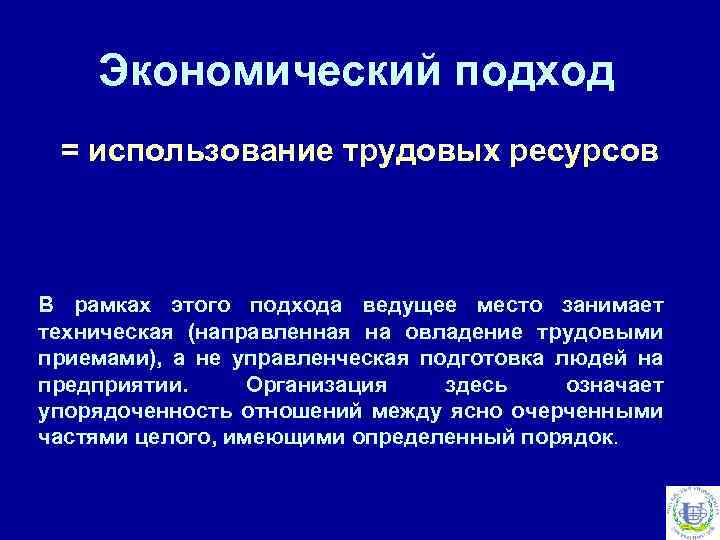 Экономический подход

= использование трудовых ресурсов

В рамках этого подхода ведущее место занимает техническая (направленная на овладение трудовыми приемами), а не управленческая подготовка людей на предприятии. Организация здесь означает упорядоченность отношений между ясно очерченными частями целого, имеющими определенный порядок.